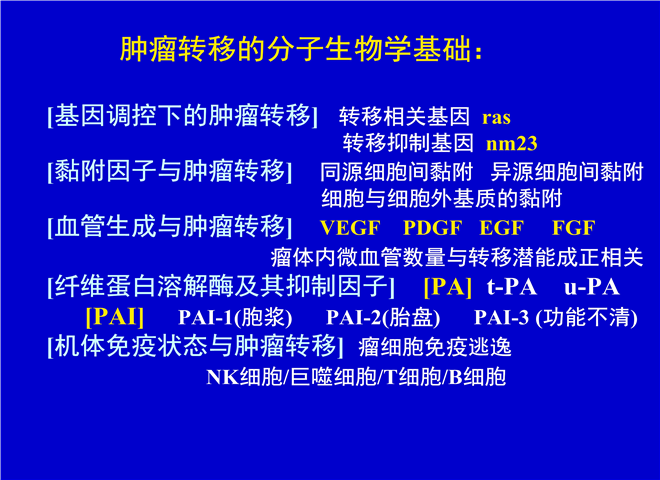 肿瘤转移的分子生物学基础：

[基因调控下的肿瘤转移]　转移相关基因 ras
转移抑制基因 nm23
[黏附因子与肿瘤转移]　同源细胞间黏附　异源细胞间黏附
细胞与细胞外基质的黏附
[血管生成与肿瘤转移]　VEGF　PDGF　EGF　FGF
瘤体内微血管数量与转移潜能成正相关
[纤维蛋白溶解酶及其抑制因子]　[PA]　t-PA　u-PA
[PAI]　PAI-1(胞浆)　PAI-2(胎盘)　PAI-3 (功能不清)
[机体免疫状态与肿瘤转移]　瘤细胞免疫逃逸
NK细胞/巨噬细胞/T细胞/B细胞